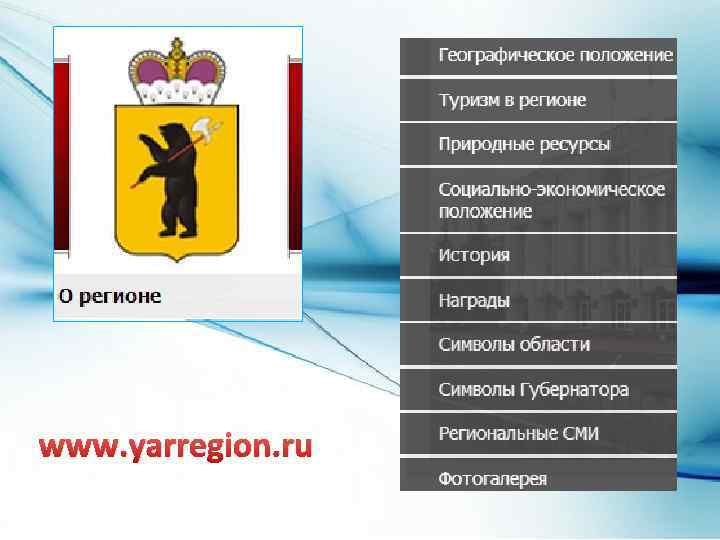 О регионе

www.yarregion.ru

Географическое положение

Туризм в регионе

Природные ресурсы

Социально-экономическое положение

История

Награды

Символы области

Символы Губернатора

Региональные СМИ

Фотогалерея